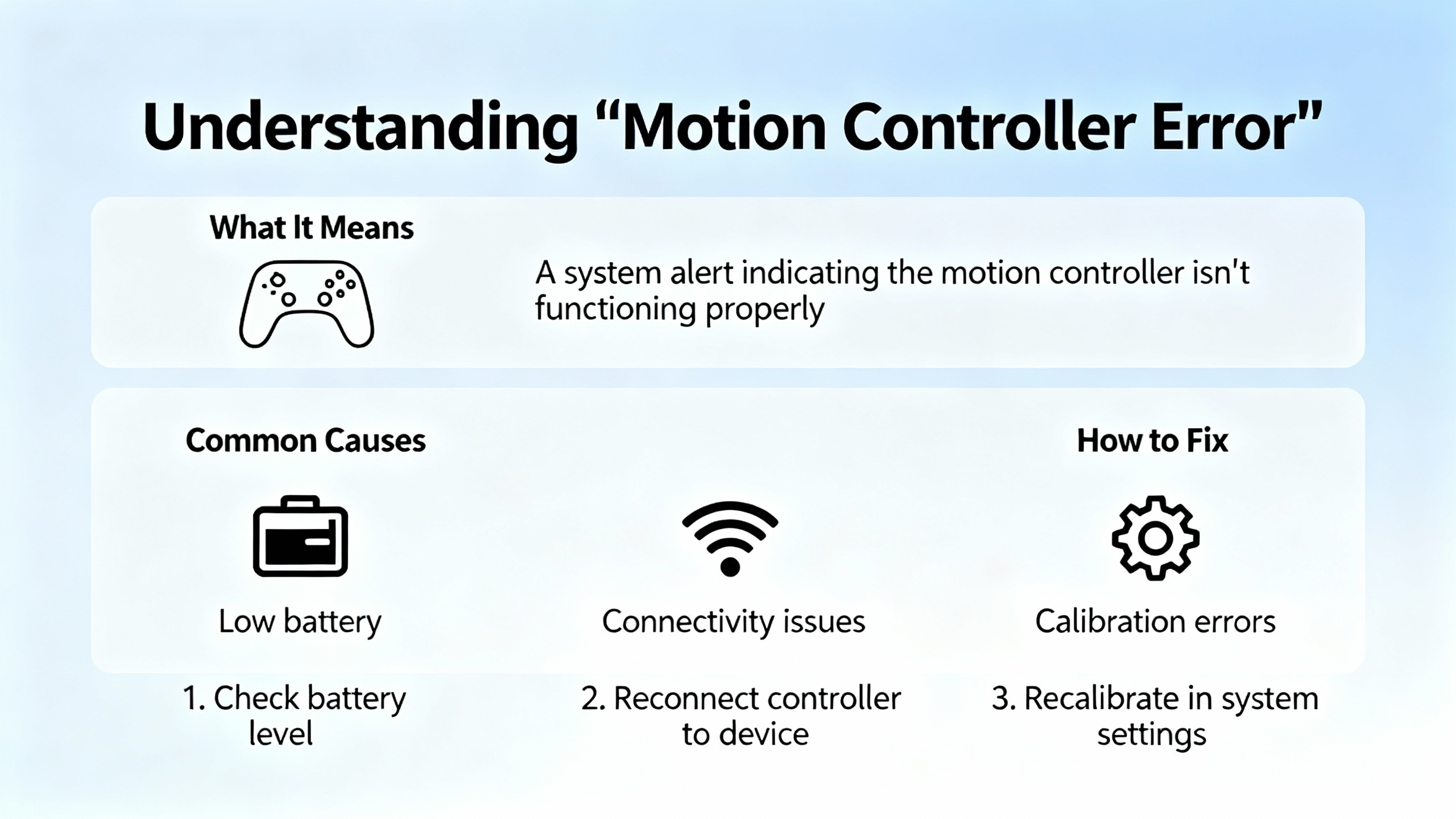 Understanding “Motion Controller Error”

What It Means

A system alert indicating the motion controller isn't functioning properly

Common Causes

How to Fix

Low battery

Connectivity issues

Calibration errors

1. Check battery level

2. Reconnect controller to device

3. Recalibrate in system settings